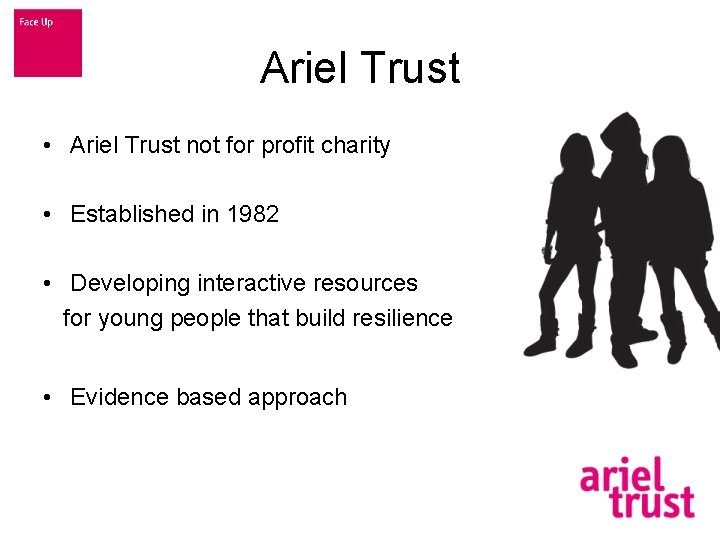 Face Up

Ariel Trust

• Ariel Trust not for profit charity

• Established in 1982

• Developing interactive resources for young people that build resilience

• Evidence based approach

ariel trust